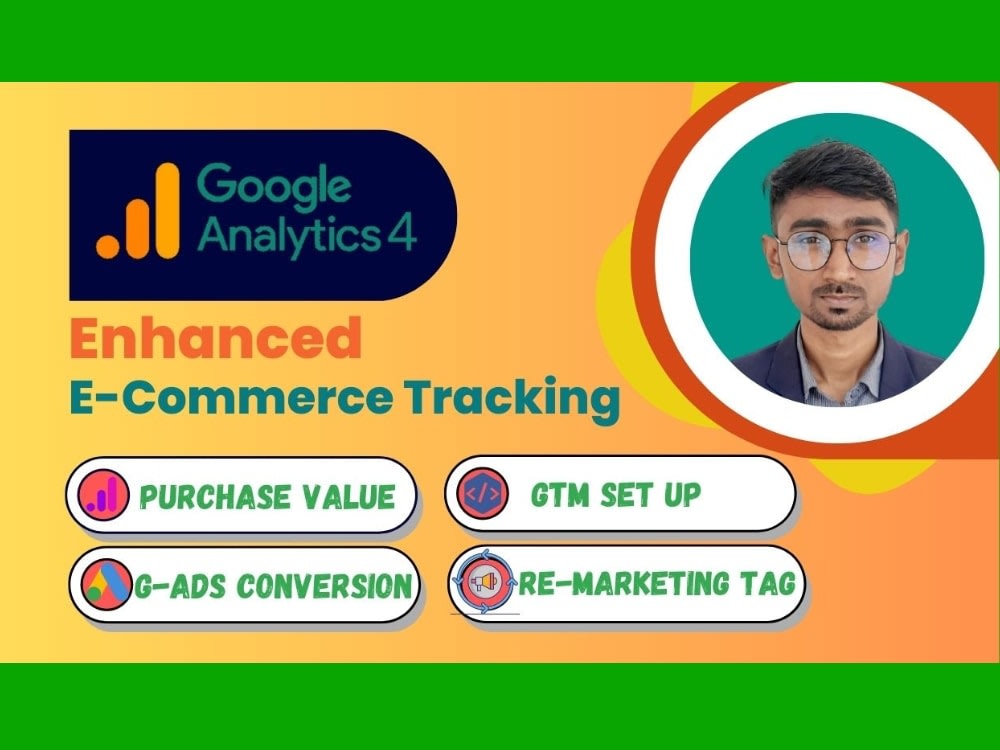 Google Analytics 4

Enhanced
E-Commerce Tracking

PURCHASE VALUE
GTM SET UP
G-ADS CONVERSION
RE-MARKETING TAG